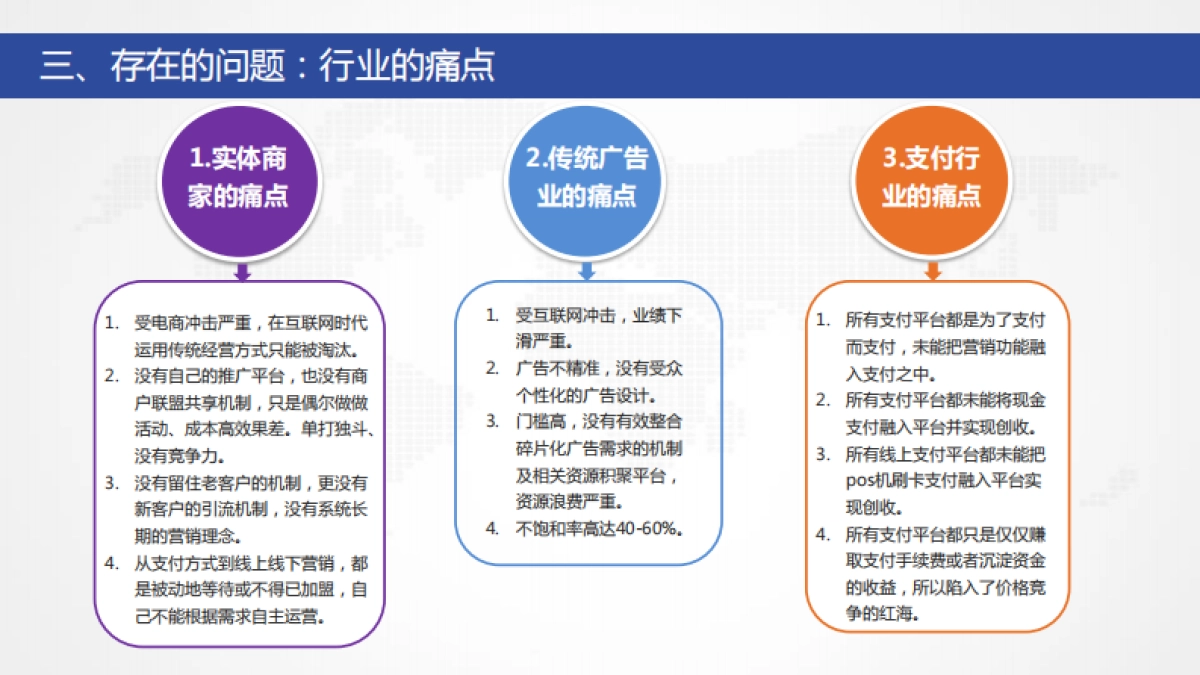 三、存在的问题：行业的痛点

1.实体商家的痛点

1. 受电商冲击严重，在互联网时代运用传统经营方式只能被淘汰。
2. 没有自己的推广平台，也没有商户联盟共享机制，只是偶尔做做活动、成本高效果差。单打独斗、没有竞争力。
3. 没有留住老客户的机制，更没有新客户的引流机制，没有系统长期的营销理念。
4. 从支付方式到线上线下营销，都是被动地等待或不得已加盟，自己不能根据需求自主运营。

2.传统广告业的痛点

1. 受互联网冲击，业绩下滑严重。
2. 广告不精准，没有受众个性化的广告设计。
3. 门槛高，没有有效整合碎片化广告需求的机制及相关资源积聚平台，资源浪费严重。
4. 不饱和率高达40-60%。

3.支付行业的痛点

1. 所有支付平台都是为了支付而支付，未能把营销功能融入支付之中。
2. 所有支付平台都未能将现金支付融入平台并实现创收。
3. 所有线上支付平台都未能把pos机刷卡支付融入平台实现创收。
4. 所有支付平台都只是仅仅赚取支付手续费或者沉淀资金的收益，所以陷入了价格竞争的红海。